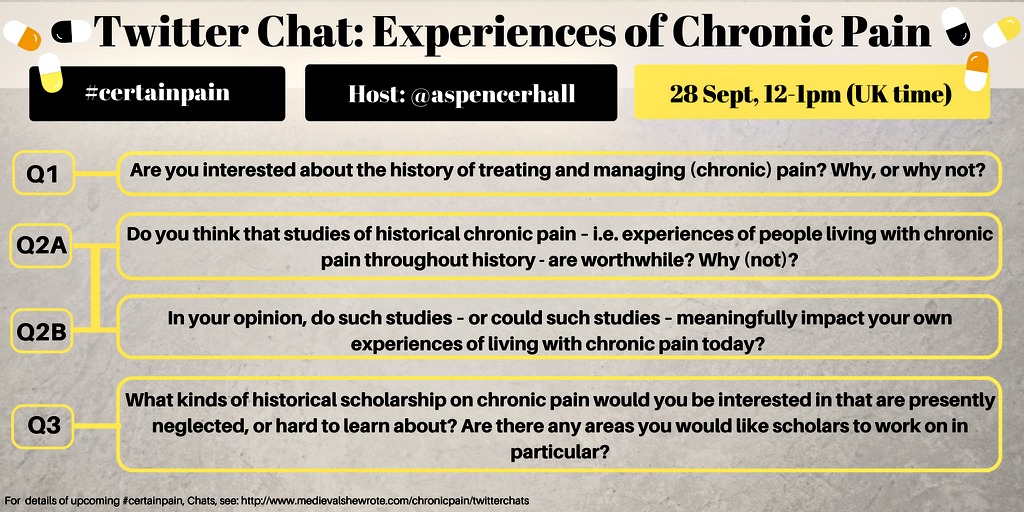 Twitter Chat: Experiences of Chronic Pain

#certainpain

Host: @aspencerhall

28 Sept, 12-1pm (UK time)

Q1

Are you interested about the history of treating and managing (chronic) pain? Why, or why not?

Q2A

Do you think that studies of historical chronic pain - i.e. experiences of people living with chronic pain throughout history - are worthwhile? Why (not)?

Q2B

In your opinion, do such studies - or could such studies - meaningfully impact your own experiences of living with chronic pain today?

Q3

What kinds of historical scholarship on chronic pain would you be interested in that are presently neglected, or hard to learn about? Are there any areas you would like scholars to work on in particular?

For details of upcoming #certainpain, Chats, see: http://www.medievalshewrote.com/chronicpain/twitterchats